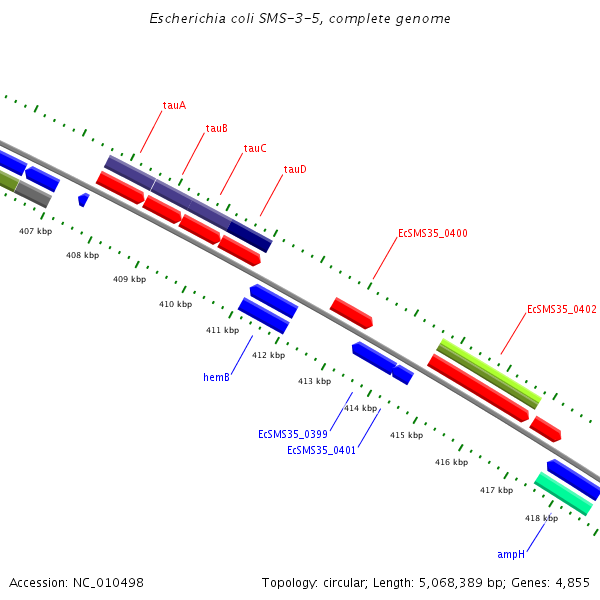 Escherichia coli SMS-3-5, complete genome

tauA
tauB
tauC
tauD
EcSMS35_0400
EcSMS35_0402

407 kbp
408 kbp
409 kbp
410 kbp
411 kbp
412 kbp
413 kbp
414 kbp
415 kbp
416 kbp
417 kbp
418 kbp

hemB
EcSMS35_0399
EcSMS35_0401
ampH

Accession: NC_010498

Topology: circular; Length: 5,068,389 bp; Genes: 4,855